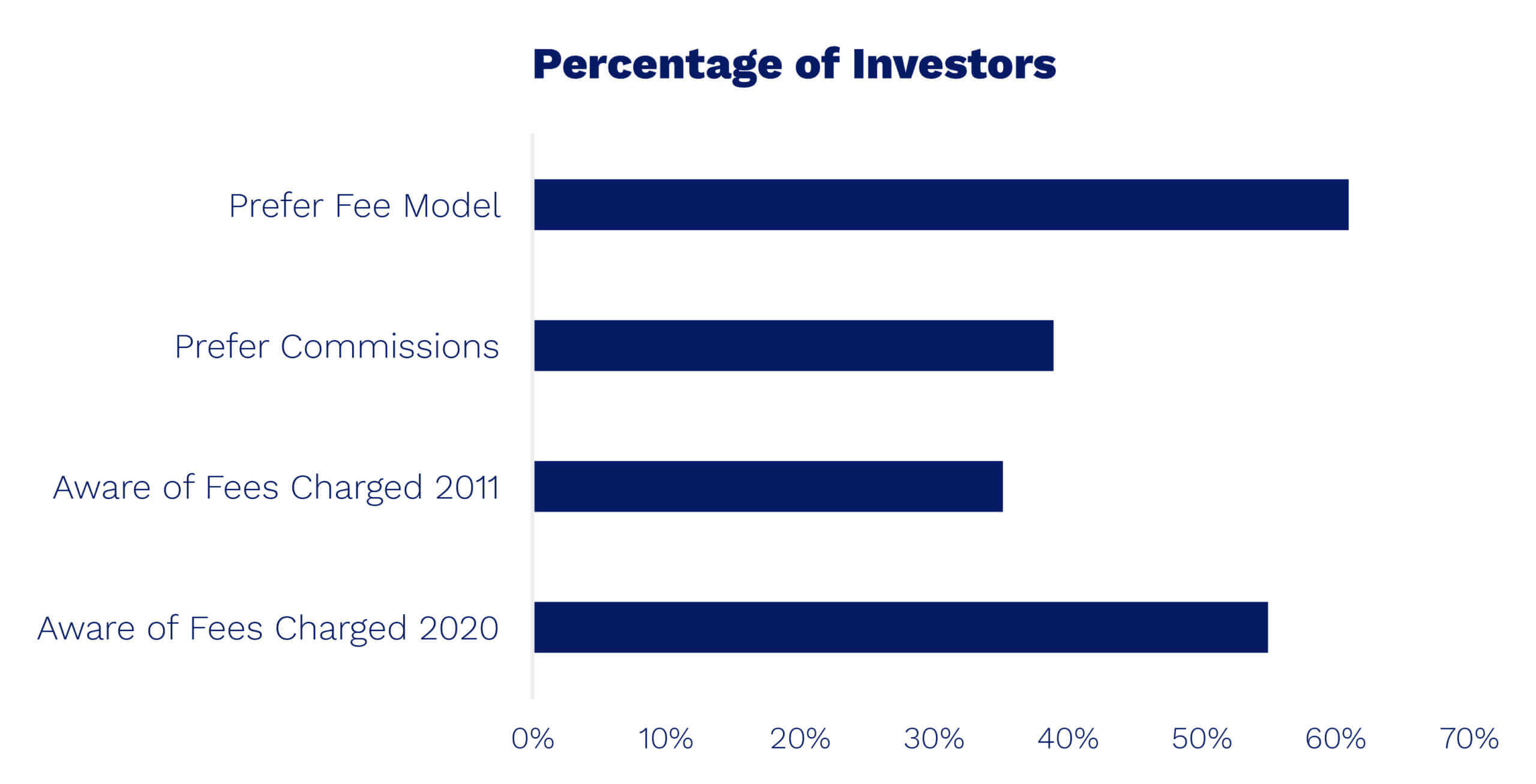 Percentage of Investors

Prefer Fee Model

Prefer Commissions

Aware of Fees Charged 2011

Aware of Fees Charged 2020

0%
10%
20%
30%
40%
50%
60%
70%